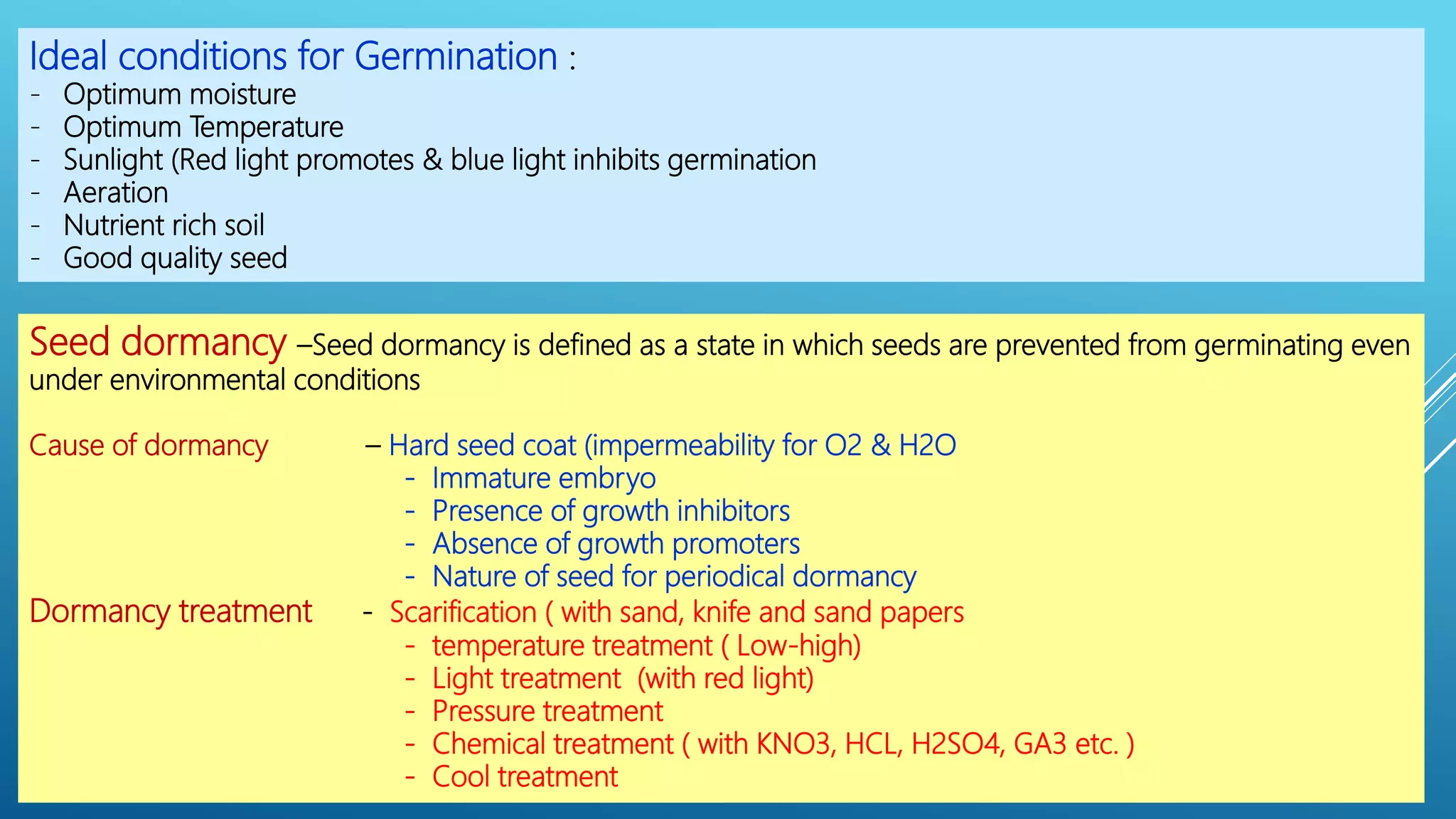 Ideal conditions for Germination :
- Optimum moisture
- Optimum Temperature
- Sunlight (Red light promotes & blue light inhibits germination
- Aeration
- Nutrient rich soil
- Good quality seed

Seed dormancy –Seed dormancy is defined as a state in which seeds are prevented from germinating even under environmental conditions

Cause of dormancy – Hard seed coat (impermeability for O2 & H2O
- Immature embryo
- Presence of growth inhibitors
- Absence of growth promoters
- Nature of seed for periodical dormancy

Dormancy treatment - Scarification ( with sand, knife and sand papers
- temperature treatment ( Low-high)
- Light treatment (with red light)
- Pressure treatment
- Chemical treatment ( with KNO3, HCL, H2SO4, GA3 etc. )
- Cool treatment